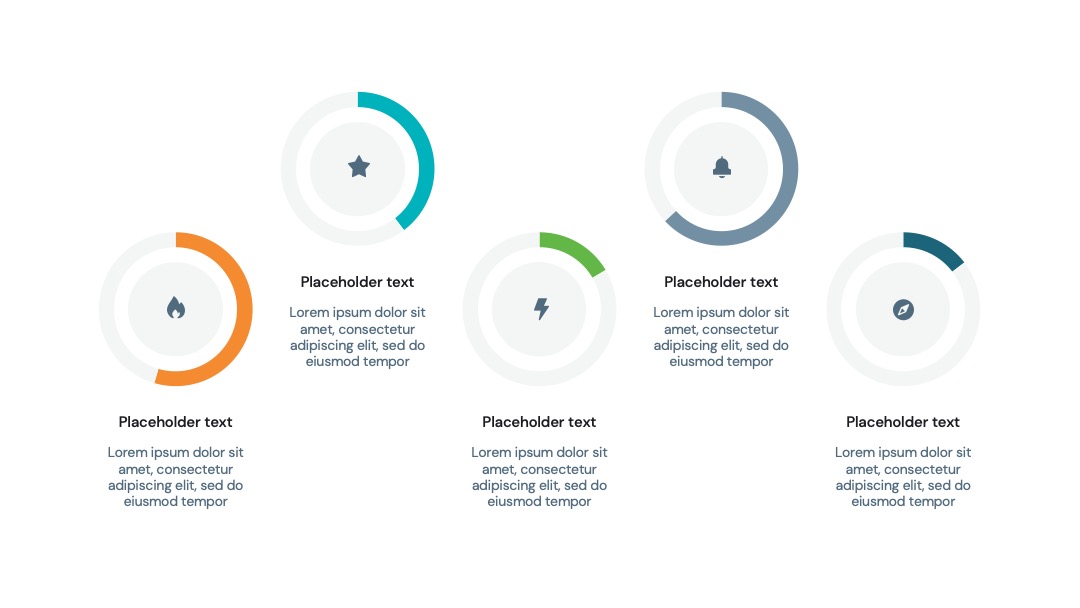 Placeholder text

Lorem ipsum dolor sit amet, consectetur adipiscing elit, sed do eiusmod tempor

Placeholder text

Lorem ipsum dolor sit amet, consectetur adipiscing elit, sed do eiusmod tempor

Placeholder text

Lorem ipsum dolor sit amet, consectetur adipiscing elit, sed do eiusmod tempor

Placeholder text

Lorem ipsum dolor sit amet, consectetur adipiscing elit, sed do eiusmod tempor

Placeholder text

Lorem ipsum dolor sit amet, consectetur adipiscing elit, sed do eiusmod tempor